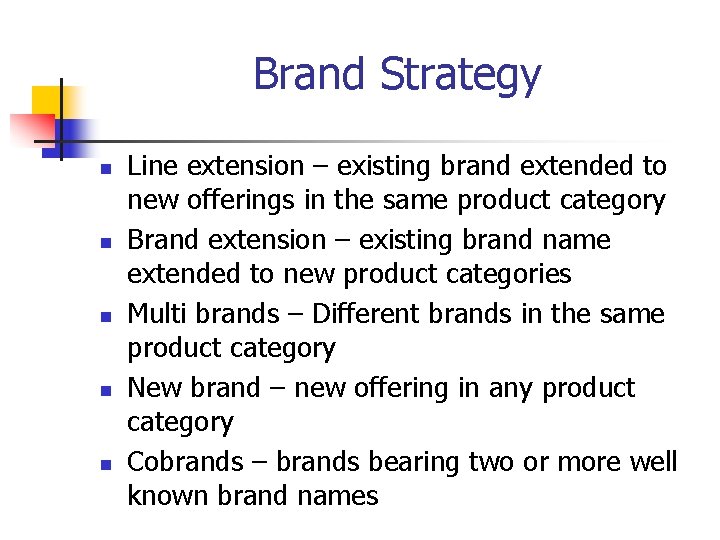 Brand Strategy

- Line extension – existing brand extended to new offerings in the same product category
- Brand extension – existing brand name extended to new product categories
- Multi brands – Different brands in the same product category
- New brand – new offering in any product category
- Cobrands – brands bearing two or more well known brand names